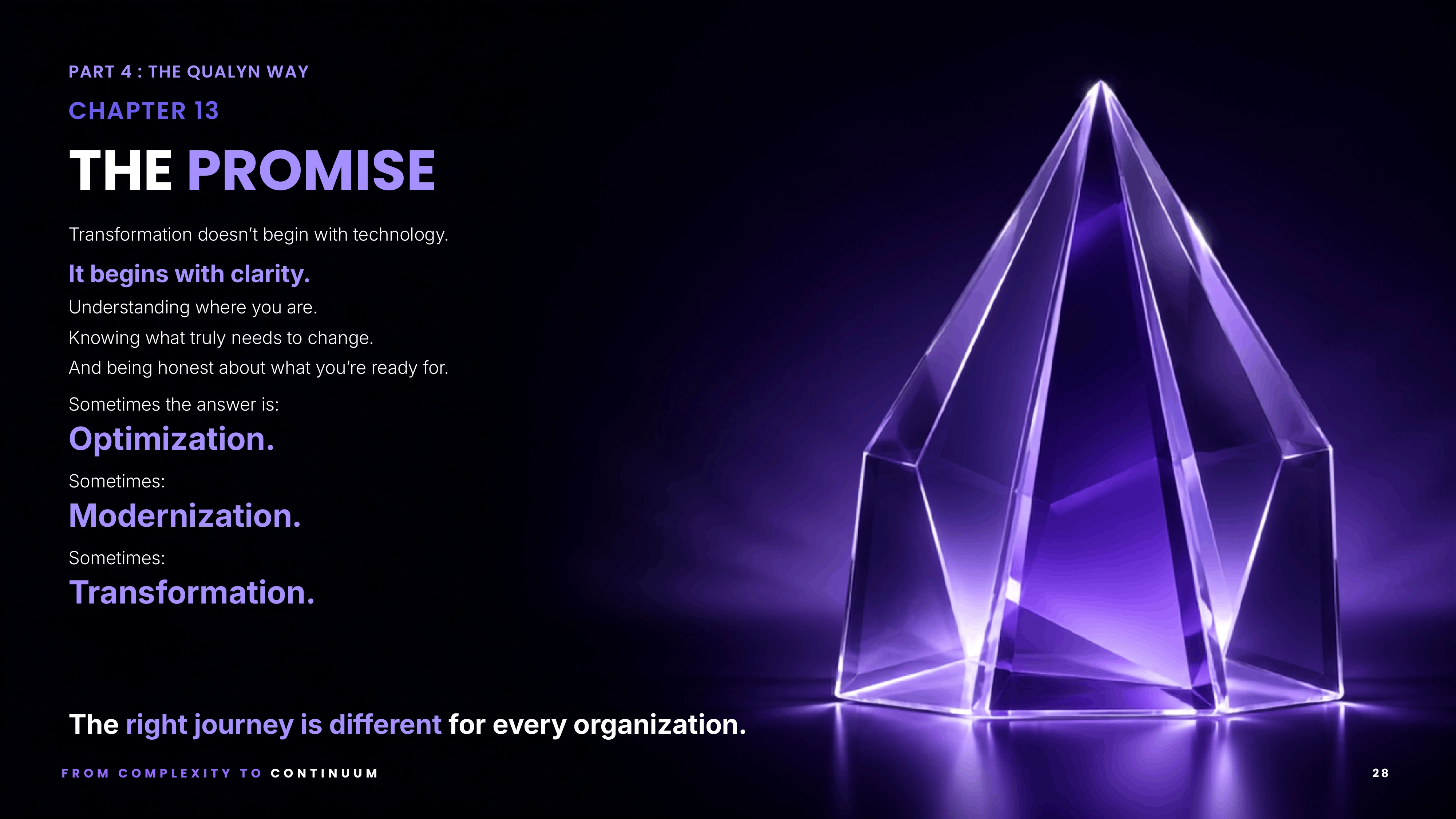 PART 4 : THE QUALYN WAY

CHAPTER 13

THE PROMISE

Transformation doesn't begin with technology.

It begins with clarity.

Understanding where you are.
Knowing what truly needs to change.
And being honest about what you're ready for.

Sometimes the answer is:

Optimization.

Sometimes:

Modernization.

Sometimes:

Transformation.

The right journey is different for every organization.

FROM COMPLEXITY TO CONTINUUM

28